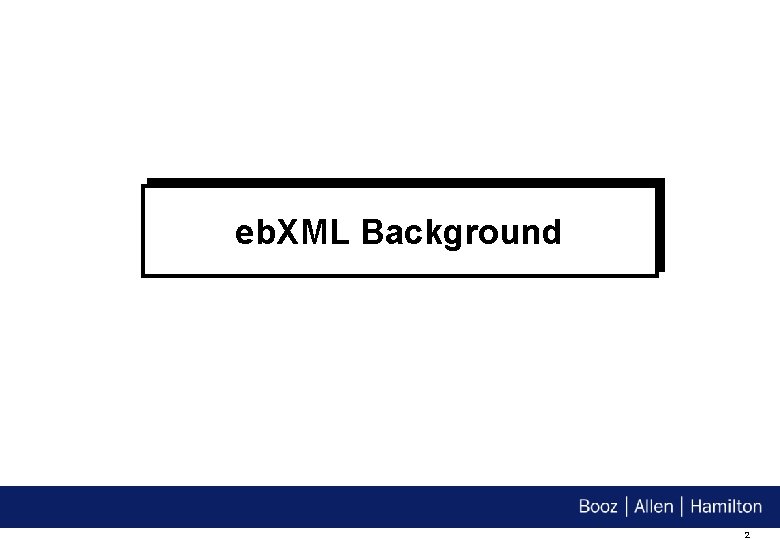 ebXML Background

Booz | Allen | Hamilton

2